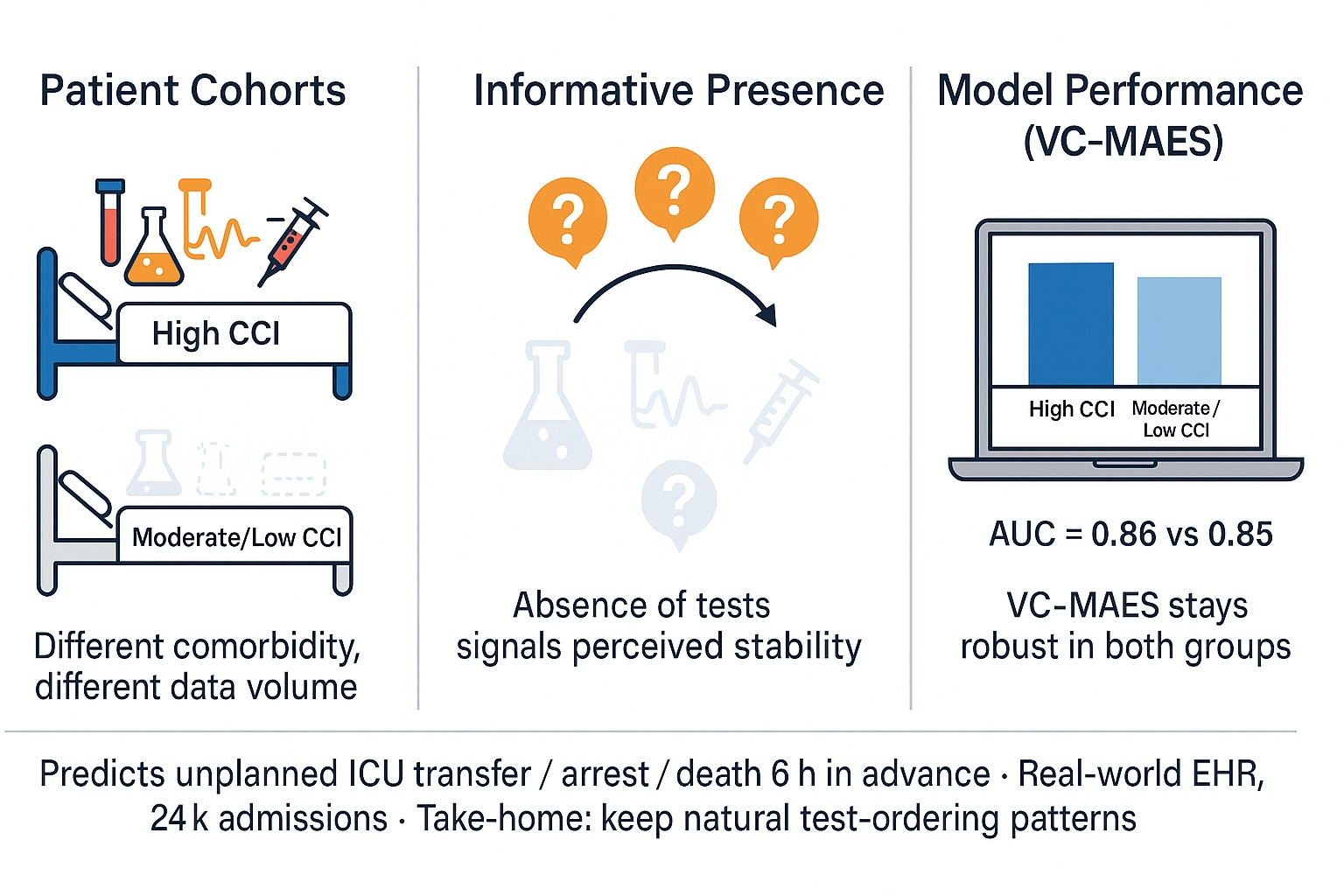 Patient Cohorts

High CCI

Moderate/Low CCI

Different comorbidity, different data volume

Informative Presence

?

?

?

?

Absence of tests signals perceived stability

Model Performance (VC-MAES)

High CCI

Moderate / Low CCI

AUC = 0.86 vs 0.85

VC-MAES stays robust in both groups

Predicts unplanned ICU transfer / arrest / death 6 h in advance · Real-world EHR, 24 k admissions · Take-home: keep natural test-ordering patterns